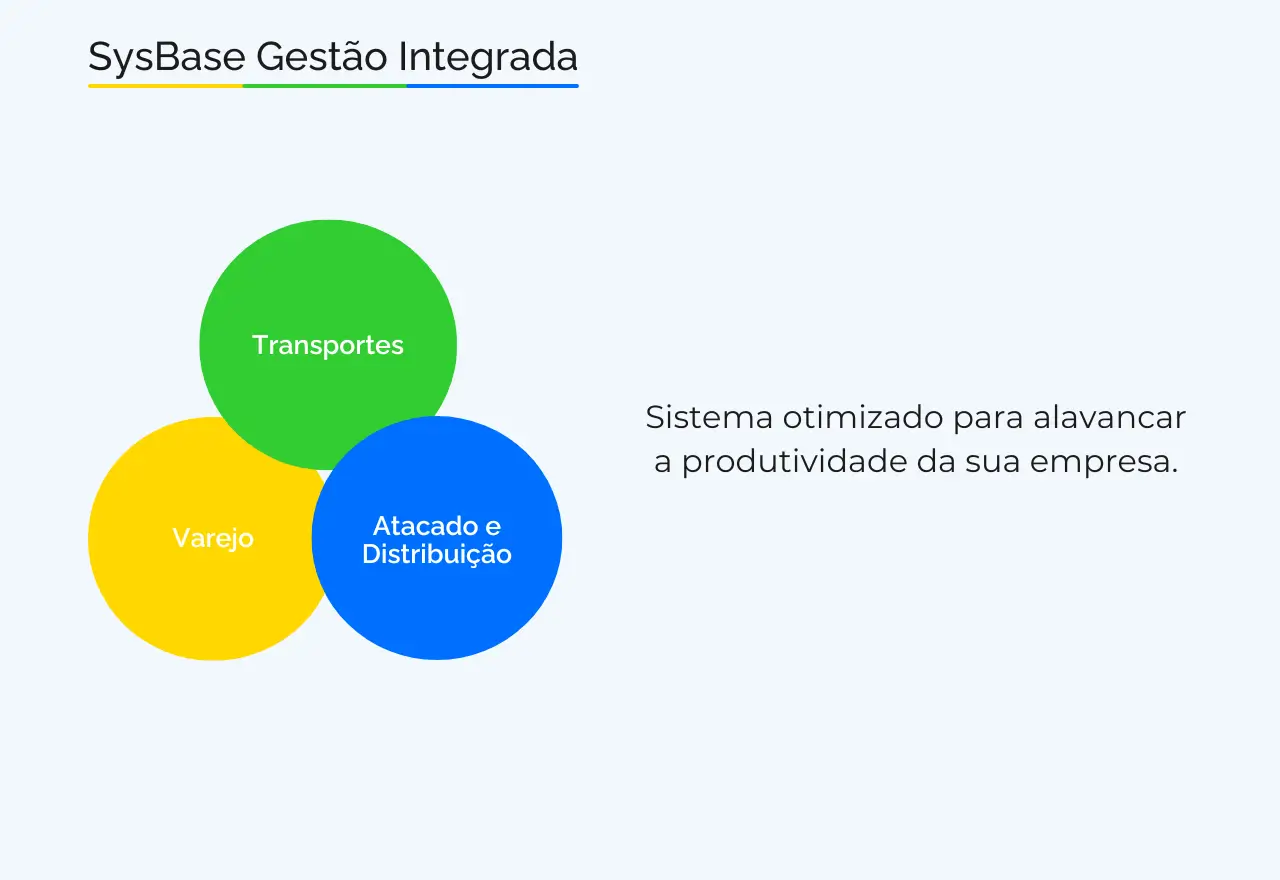 SysBase Gestão Integrada

Transportes

Varejo

Atacado e Distribuição

Sistema otimizado para alavancar a produtividade da sua empresa.